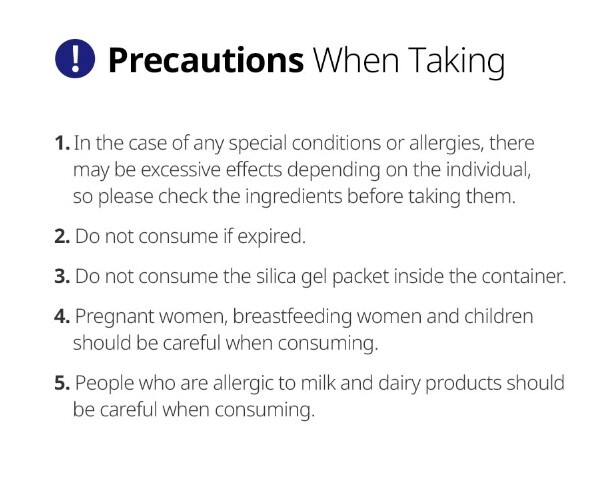 ! Precautions When Taking

1. In the case of any special conditions or allergies, there may be excessive effects depending on the individual, so please check the ingredients before taking them.

2. Do not consume if expired.

3. Do not consume the silica gel packet inside the container.

4. Pregnant women, breastfeeding women and children should be careful when consuming.

5. People who are allergic to milk and dairy products should be careful when consuming.